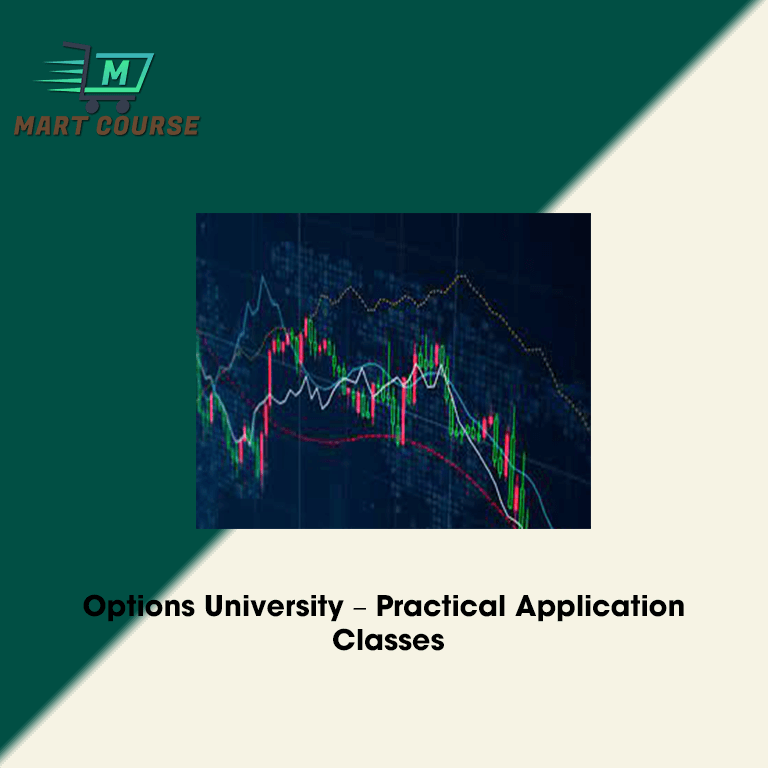 M
MART COURSE

Options University – Practical Application Classes